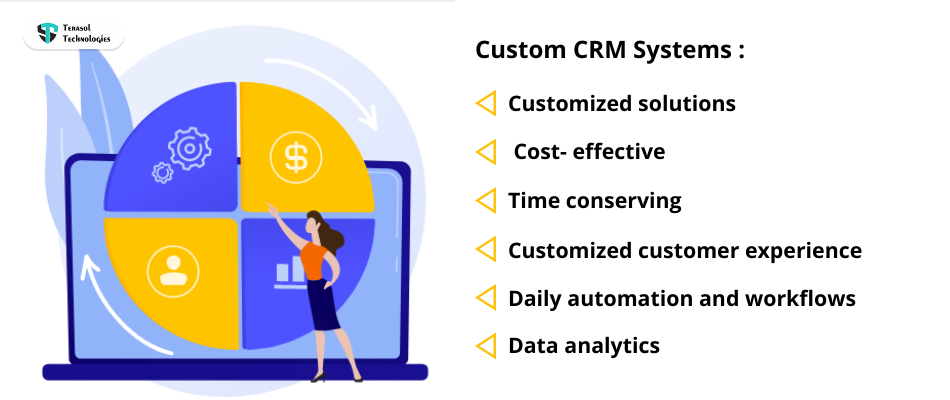 Terasol Technologies

Custom CRM Systems :

Customized solutions

Cost- effective

Time conserving

Customized customer experience

Daily automation and workflows

Data analytics